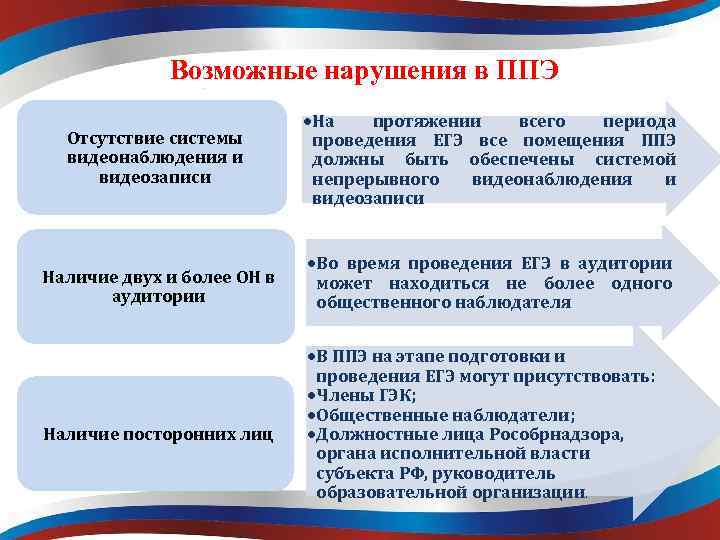 Возможные нарушения в ППЭ

Отсутствие системы видеонаблюдения и видеозаписи

•На протяжении всего периода проведения ЕГЭ все помещения ППЭ должны быть обеспечены системой непрерывного видеонаблюдения и видеозаписи

Наличие двух и более ОН в аудитории

•Во время проведения ЕГЭ в аудитории может находиться не более одного общественного наблюдателя

Наличие посторонних лиц

•В ППЭ на этапе подготовки и проведения ЕГЭ могут присутствовать:
•Члены ГЭК;
•Общественные наблюдатели;
•Должностные лица Рособрнадзора, органа исполнительной власти субъекта РФ, руководитель образовательной организации.